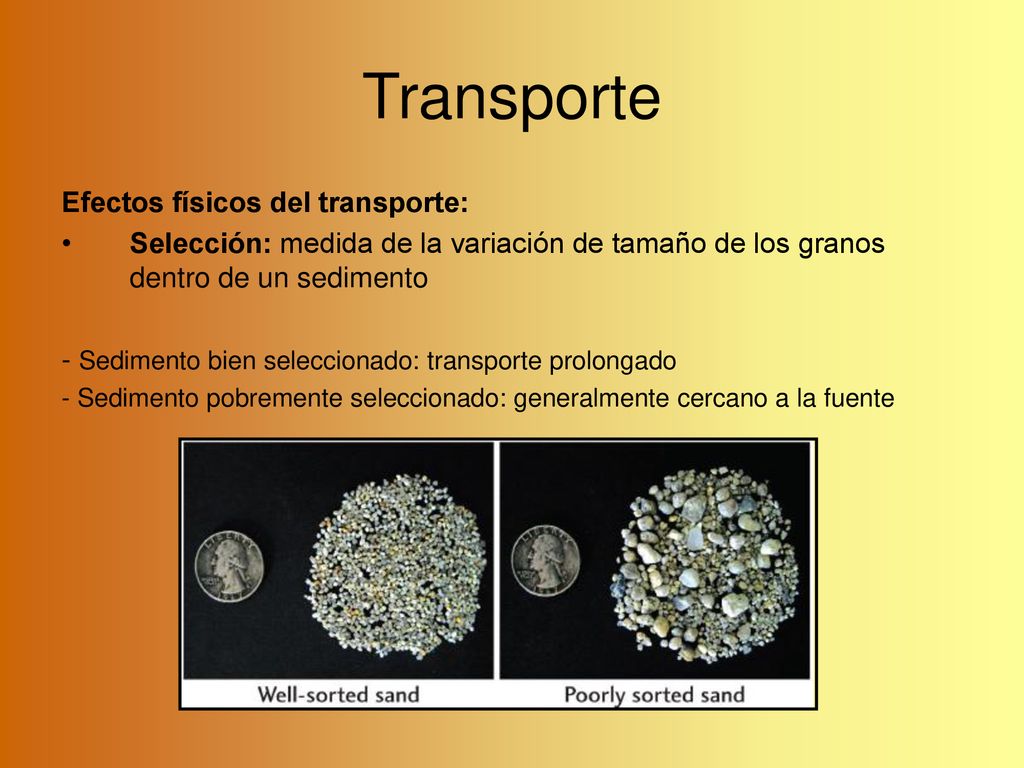 Transporte

Efectos físicos del transporte:

• Selección: medida de la variación de tamaño de los granos dentro de un sedimento

- Sedimento bien seleccionado: transporte prolongado
- Sedimento pobremente seleccionado: generalmente cercano a la fuente

LIBERTY

LIBERTY

Well-sorted sand

Poorly sorted sand